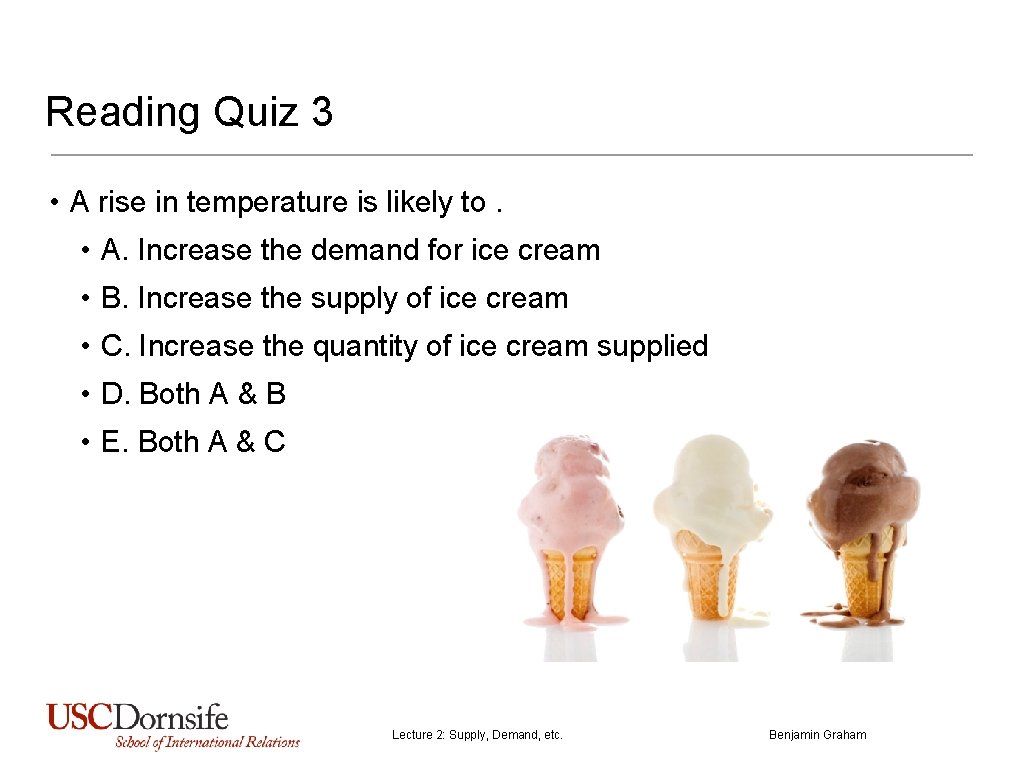 Reading Quiz 3

• A rise in temperature is likely to .

• A. Increase the demand for ice cream
• B. Increase the supply of ice cream
• C. Increase the quantity of ice cream supplied
• D. Both A & B
• E. Both A & C

USCDornsife
School of International Relations

Lecture 2: Supply, Demand, etc.

Benjamin Graham